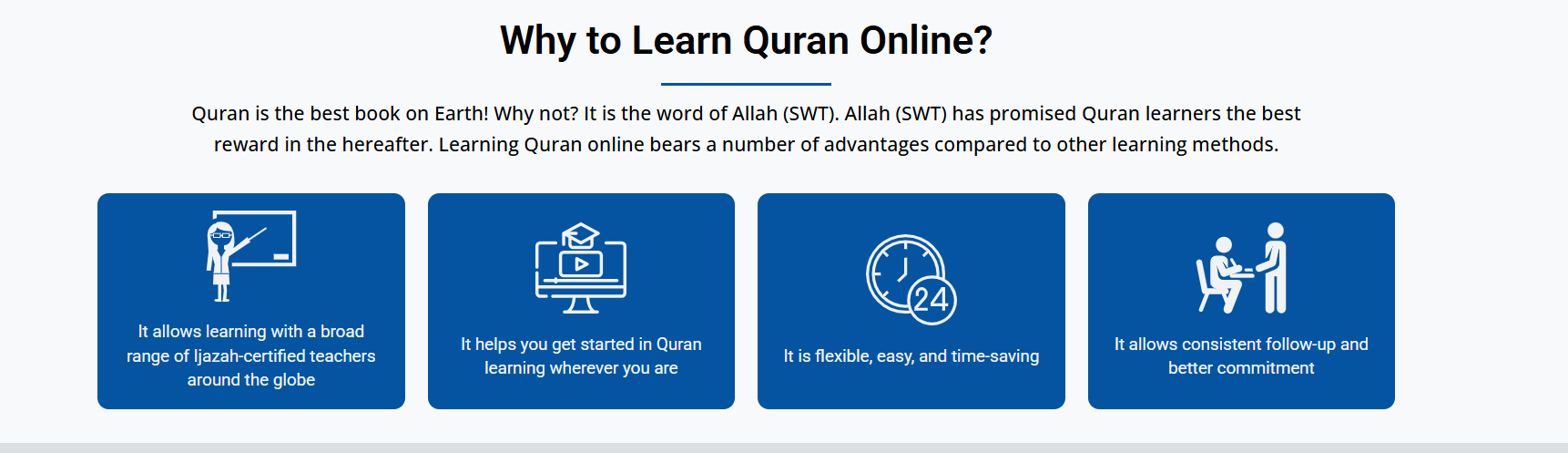 Why to Learn Quran Online?

Quran is the best book on Earth! Why not? It is the word of Allah (SWT). Allah (SWT) has promised Quran learners the best reward in the hereafter. Learning Quran online bears a number of advantages compared to other learning methods.

It allows learning with a broad range of Ijazah-certified teachers around the globe

It helps you get started in Quran learning wherever you are

24

It is flexible, easy, and time-saving

It allows consistent follow-up and better commitment